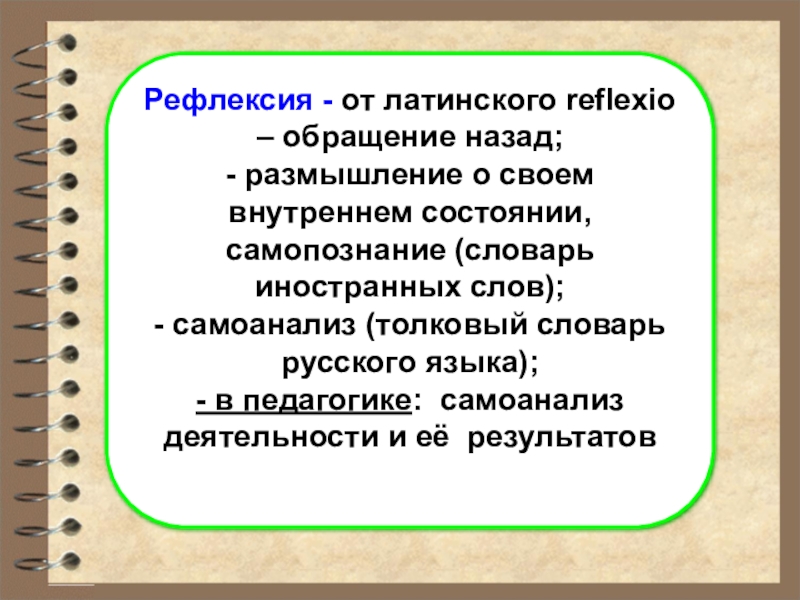 Рефлексия - от латинского reflexio – обращение назад;
- размышление о своем внутреннем состоянии, самопознание (словарь иностранных слов);
- самоанализ (толковый словарь русского языка);
- в педагогике: самоанализ деятельности и её результатов